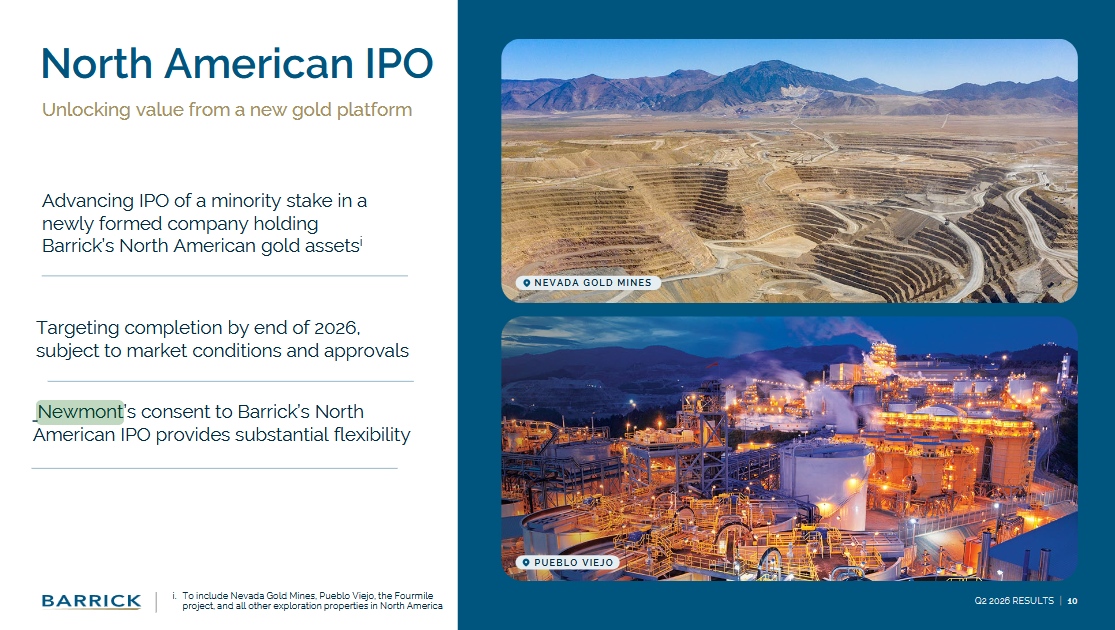 North American IPO

Unlocking value from a new gold platform

Advancing IPO of a minority stake in a newly formed company holding Barrick's North American gold assets$^{i}$

Targeting completion by end of 2026, subject to market conditions and approvals

Newmont's consent to Barrick's North American IPO provides substantial flexibility

NEVADA GOLD MINES

PUEBLO VIEJO

BARRICK

i. To include Nevada Gold Mines, Pueblo Viejo, the Fourmile project, and all other exploration properties in North America

Q2 2026 RESULTS | 10